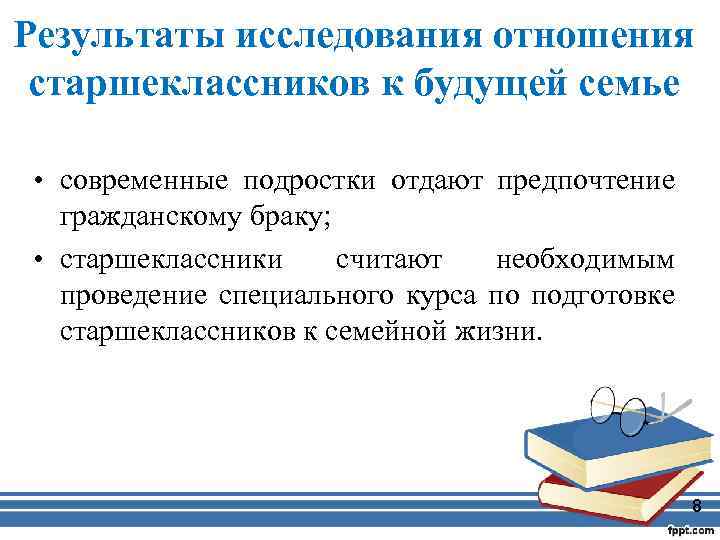 Результаты исследования отношения старшеклассников к будущей семье

• современные подростки отдают предпочтение гражданскому браку;
• старшеклассники считают необходимым проведение специального курса по подготовке старшеклассников к семейной жизни.

8

fppt.com